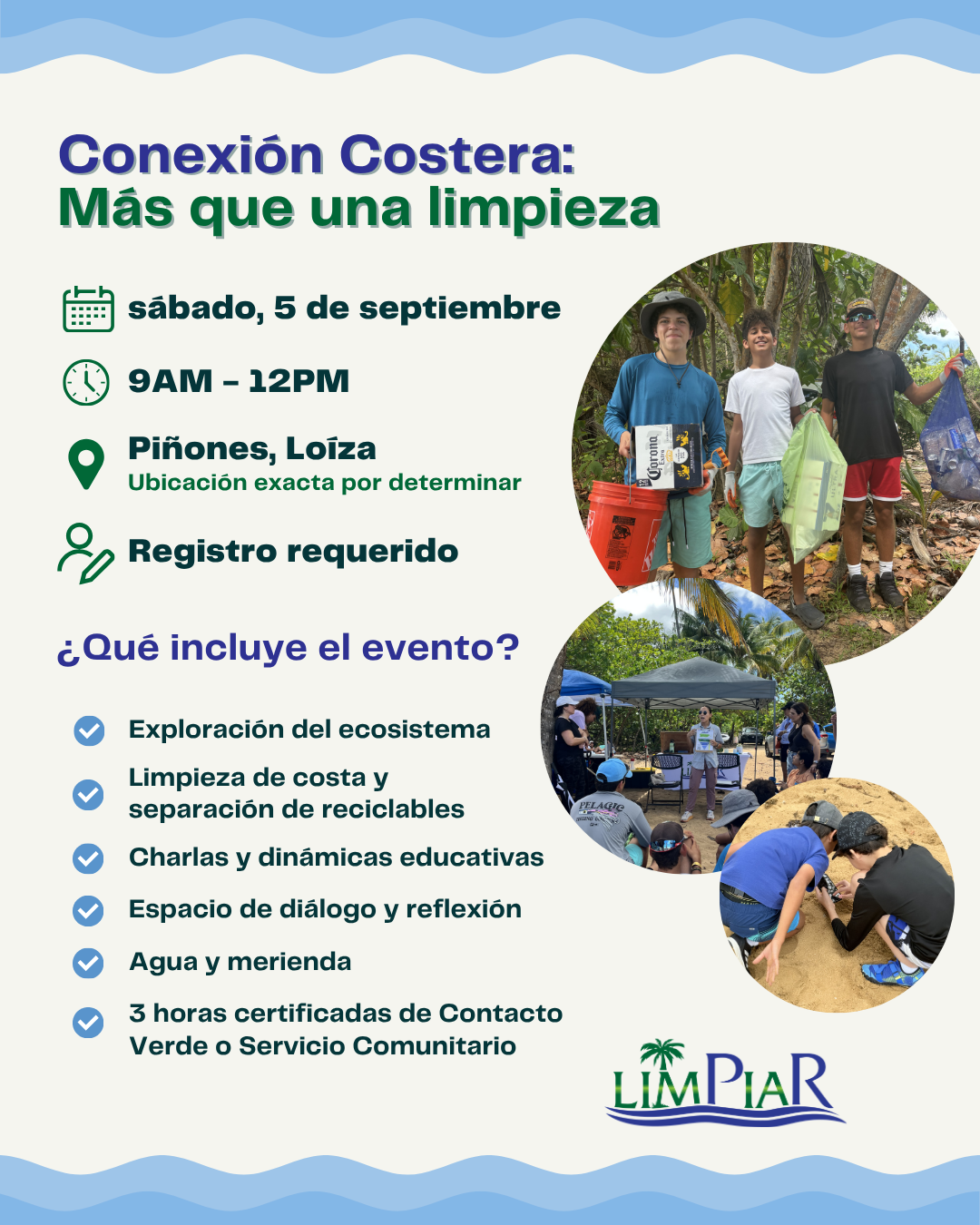 Conexión Costera:
Más que una limpieza

sábado, 5 de septiembre

9AM - 12PM

Piñones, Loíza
Ubicación exacta por determinar

Registro requerido

¿Qué incluye el evento?

Exploración del ecosistema

Limpieza de costa y separación de reciclables

Charlas y dinámicas educativas

Espacio de diálogo y reflexión

Agua y merienda

3 horas certificadas de Contacto Verde o Servicio Comunitario

Corona Extra

PELAGIC

LIMPIAR